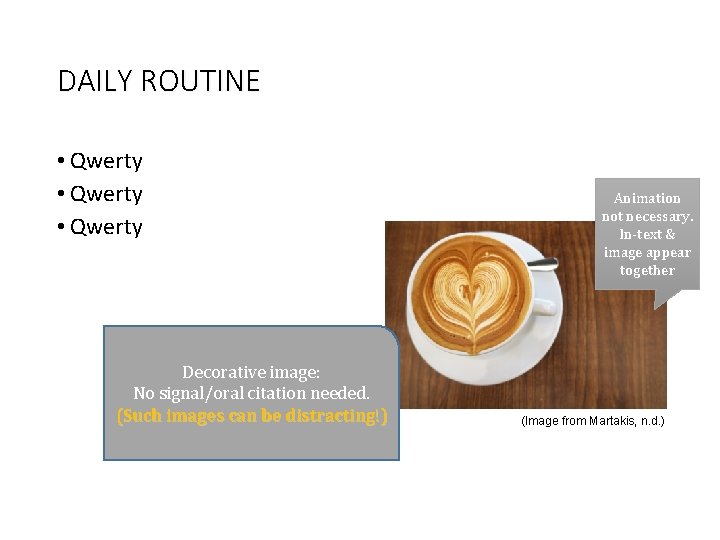 DAILY ROUTINE

• Qwerty
• Qwerty
• Qwerty

Animation not necessary. In-text & image appear together

Decorative image:
No signal/oral citation needed.
(Such images can be distracting!)

(Image from Martakis, n.d.)